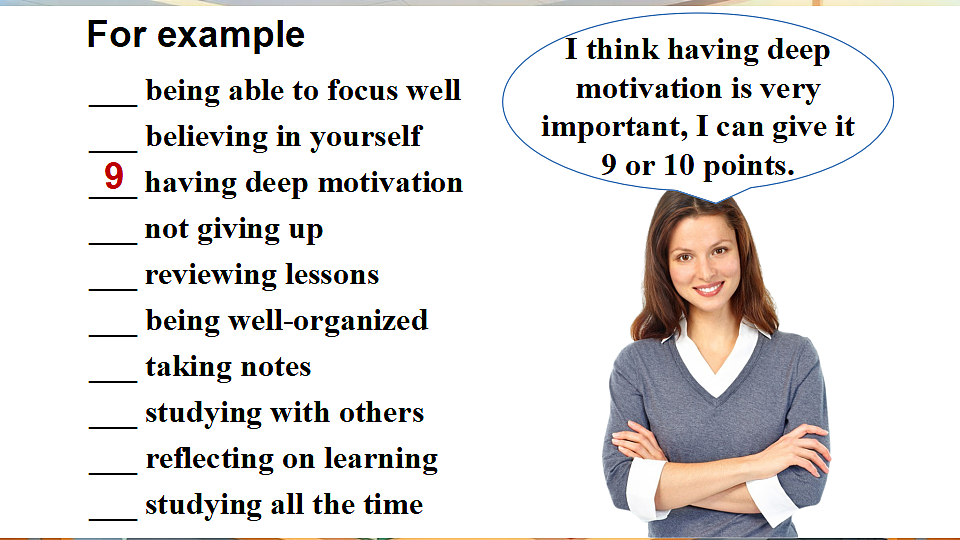 For example

___ being able to focus well
___ believing in yourself
9 having deep motivation
___ not giving up
___ reviewing lessons
___ being well-organized
___ taking notes
___ studying with others
___ reflecting on learning
___ studying all the time

I think having deep motivation is very important, I can give it 9 or 10 points.